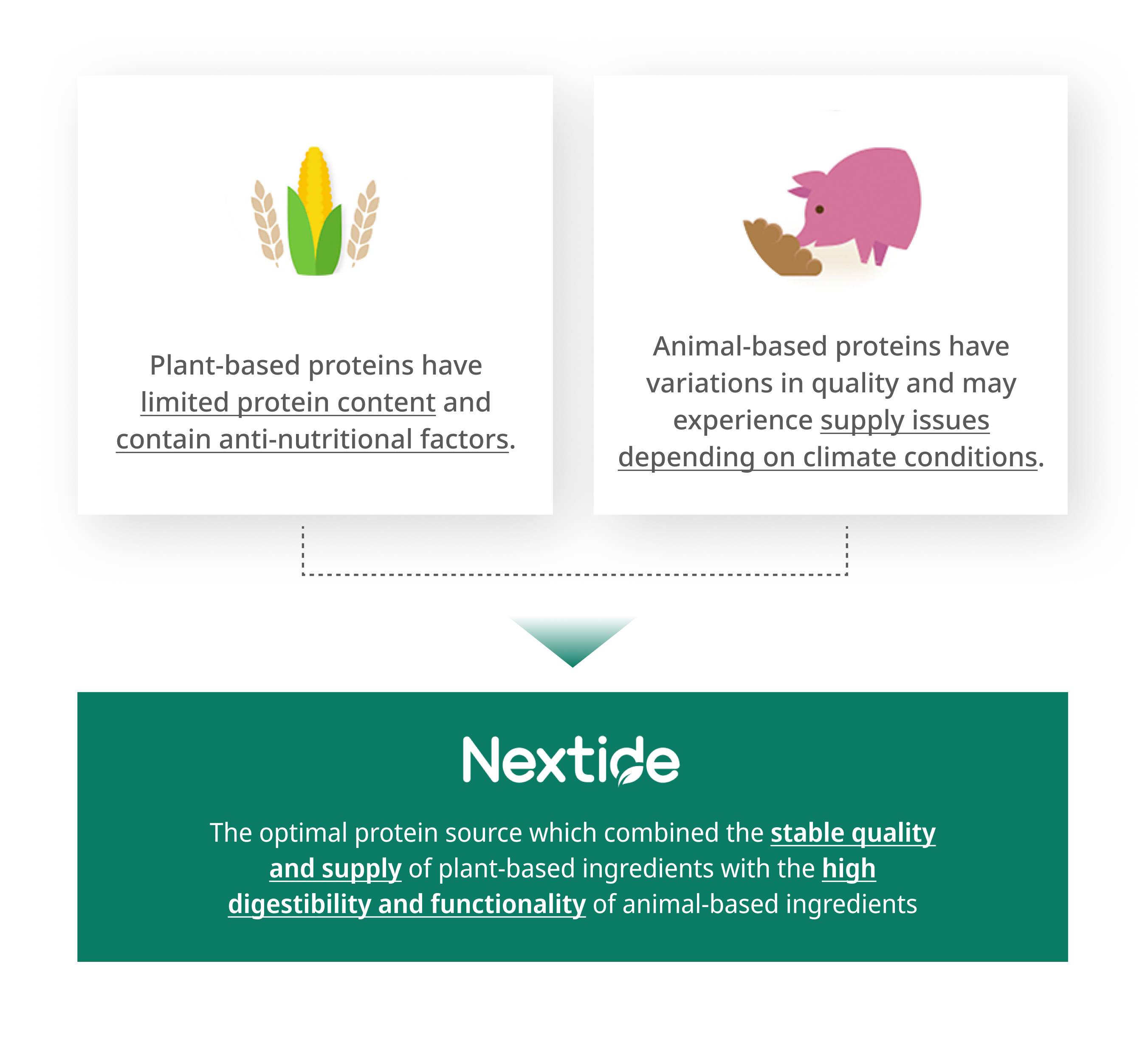 Plant-based proteins have limited protein content and contain anti-nutritional factors.

Animal-based proteins have variations in quality and may experience supply issues depending on climate conditions.

Nextide

The optimal protein source which combined the stable quality and supply of plant-based ingredients with the high digestibility and functionality of animal-based ingredients